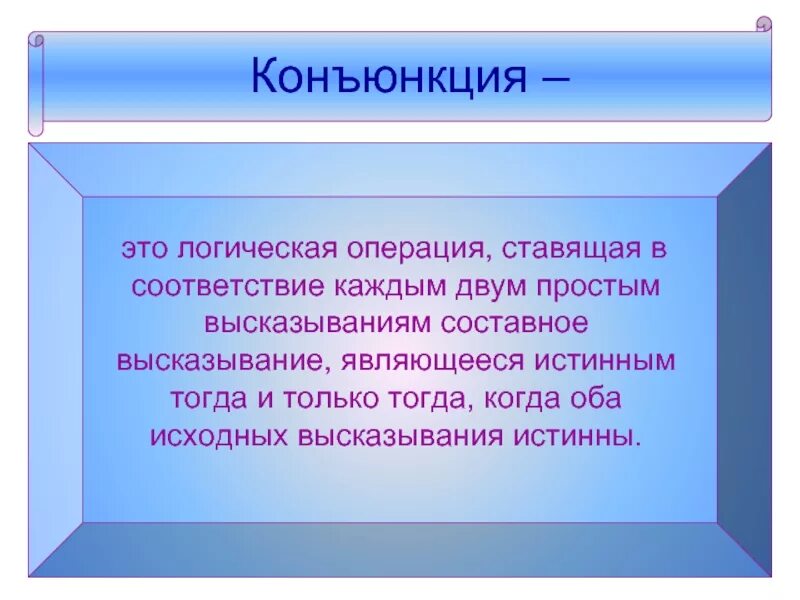 Конъюнкция –

это логическая операция, ставящая в соответствие каждым двум простым высказываниям составное высказывание, являющееся истинным тогда и только тогда, когда оба исходных высказывания истинны.